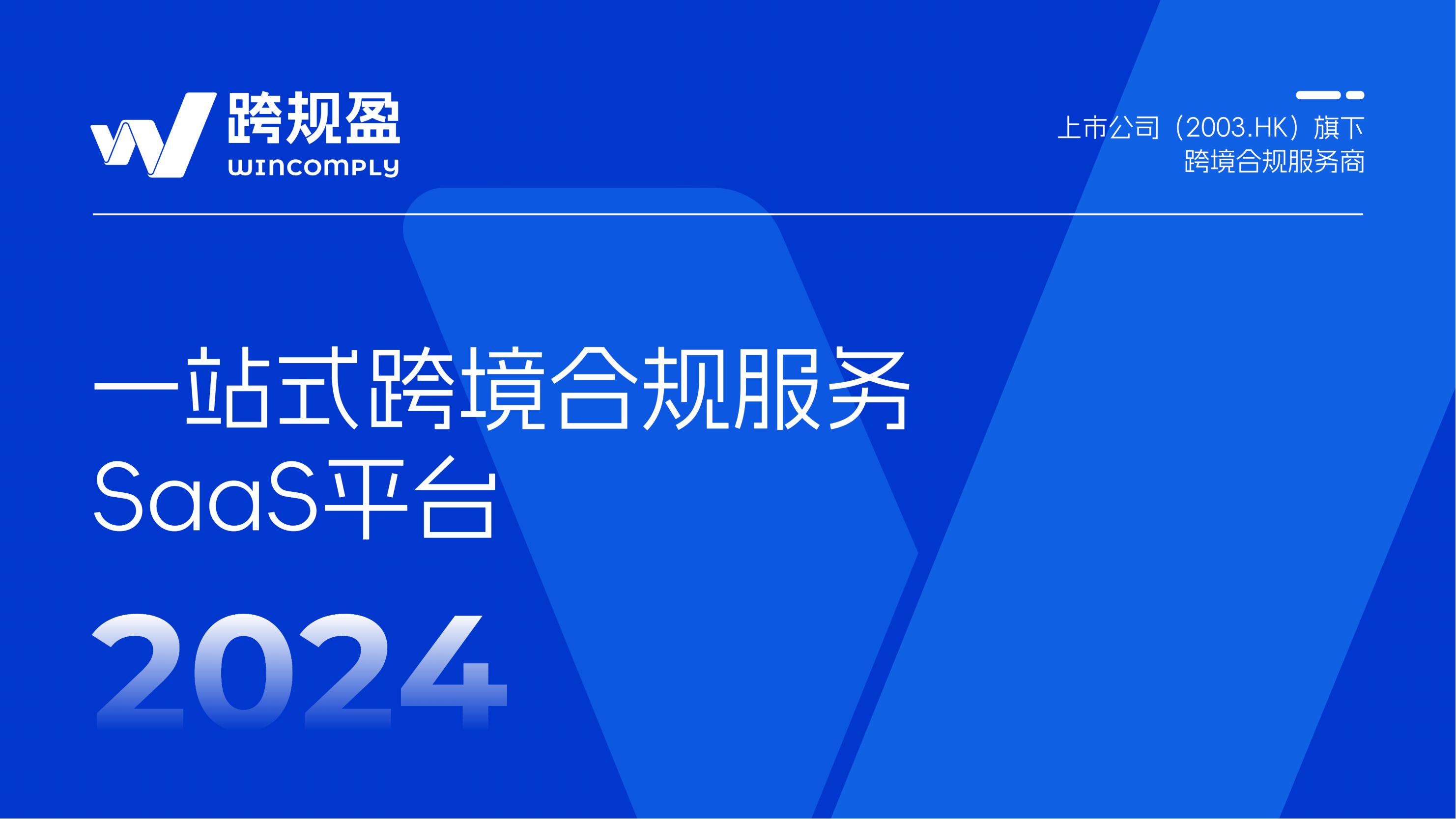 跨规盈
WINCOMPLY

上市公司（2003.HK）旗下
跨境合规服务商

一站式跨境合规服务
SaaS平台

2024